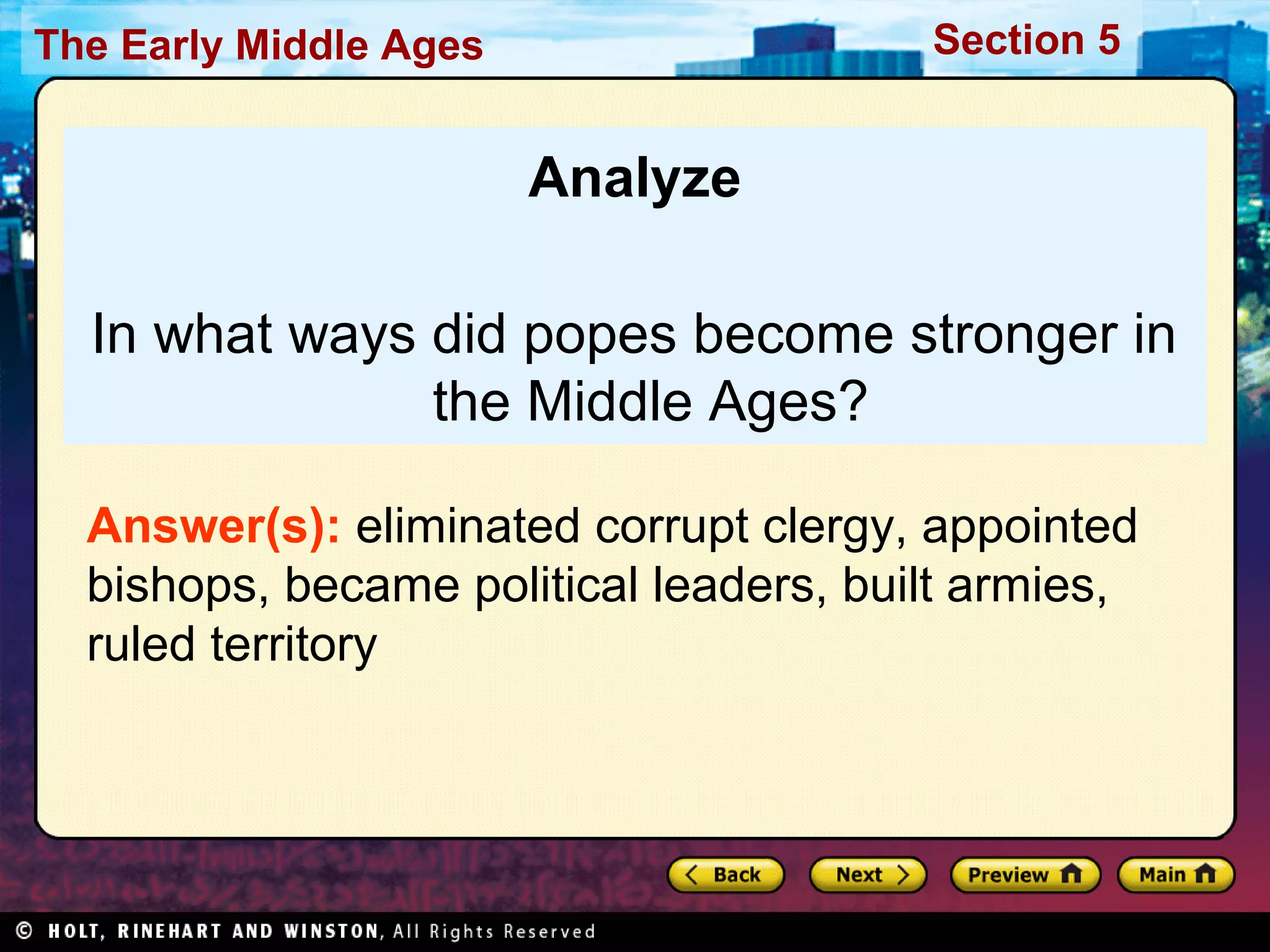 The Early Middle Ages

Section 5

Analyze

In what ways did popes become stronger in the Middle Ages?

Answer(s): eliminated corrupt clergy, appointed bishops, became political leaders, built armies, ruled territory

Back

Next

Preview

Main

© HOLT, RINEHART AND WINSTON, All Rights Reserved